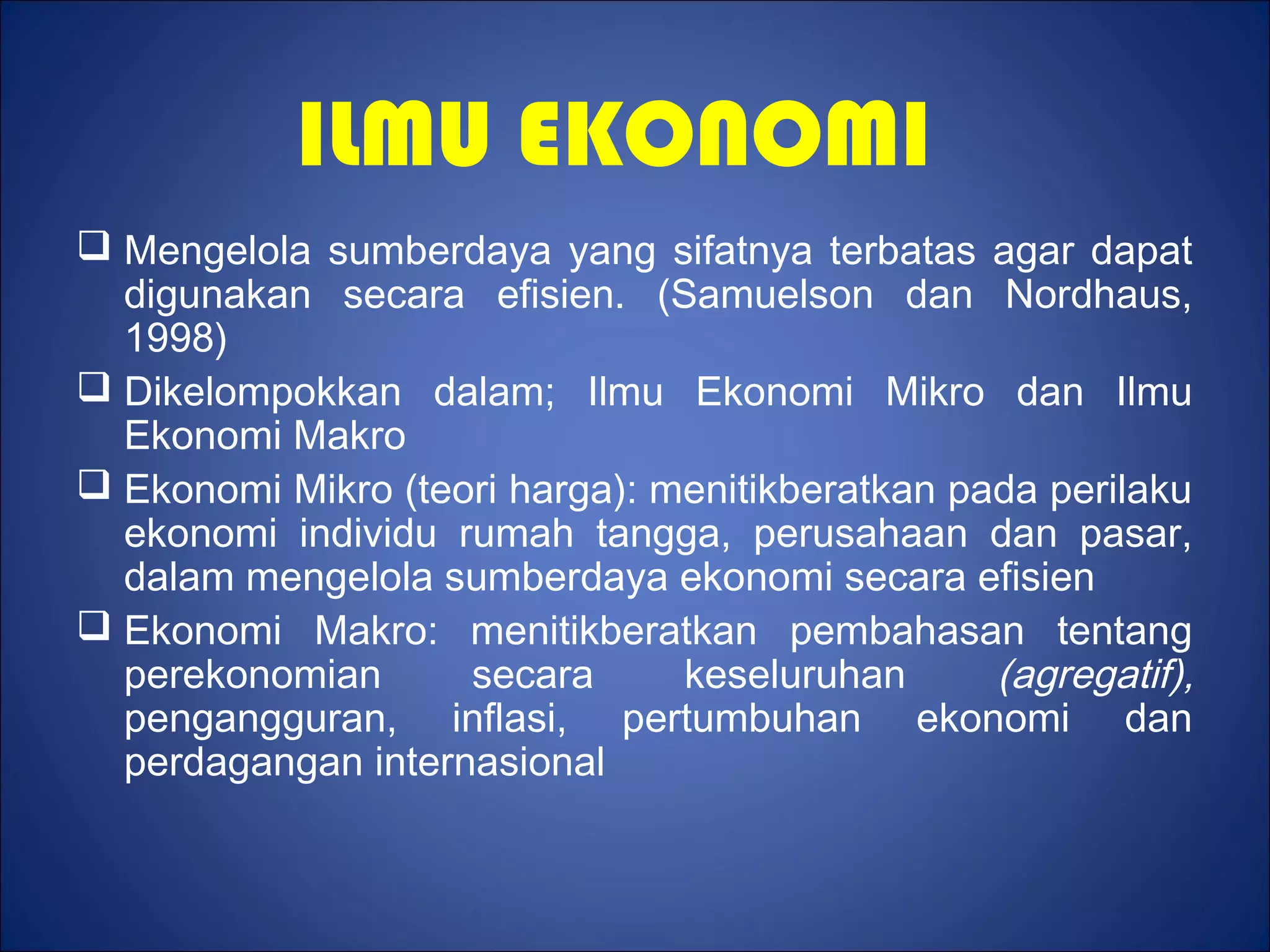 ILMU EKONOMI

❑ Mengelola sumberdaya yang sifatnya terbatas agar dapat digunakan secara efisien. (Samuelson dan Nordhaus, 1998)

❑ Dikelompokkan dalam; Ilmu Ekonomi Mikro dan Ilmu Ekonomi Makro

❑ Ekonomi Mikro (teori harga): menitikberatkan pada perilaku ekonomi individu rumah tangga, perusahaan dan pasar, dalam mengelola sumberdaya ekonomi secara efisien

❑ Ekonomi Makro: menitikberatkan pembahasan tentang perekonomian secara keseluruhan (agregatif), pengangguran, inflasi, pertumbuhan ekonomi dan perdagangan internasional